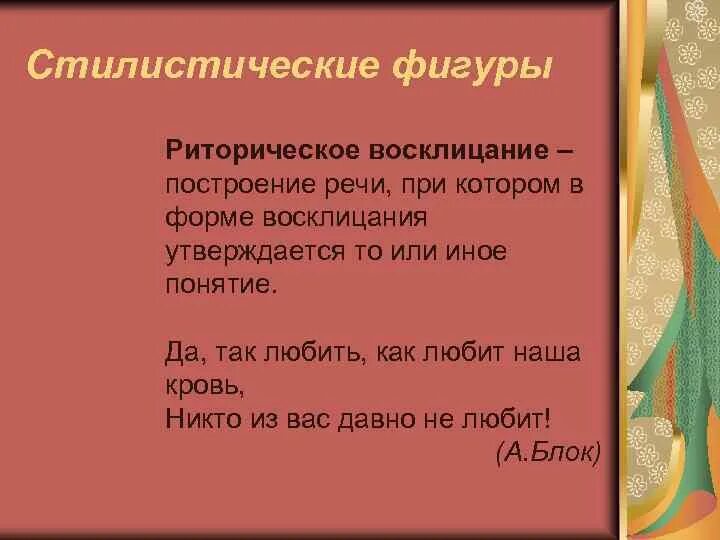 Стилистические фигуры

Риторическое восклицание – построение речи, при котором в форме восклицания утверждается то или иное понятие.

Да, так любить, как любит наша кровь,
Никто из вас давно не любит!
(А.Блок)